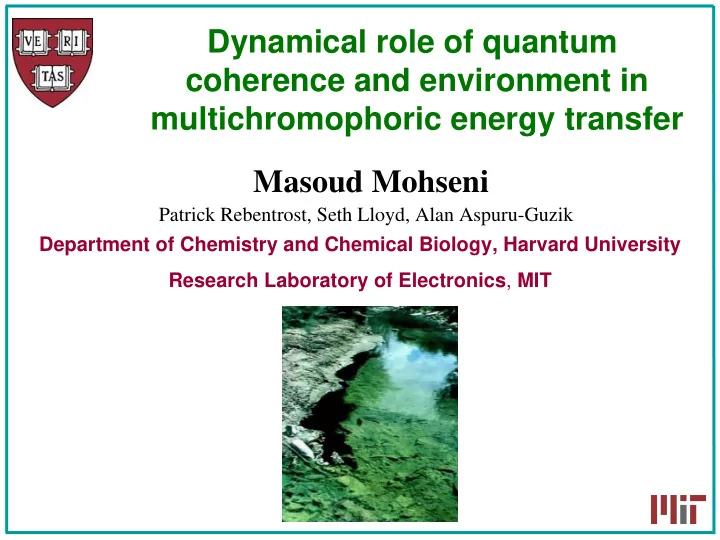 VE RI TAS

Dynamical role of quantum coherence and environment in multichromophoric energy transfer

Masoud Mohseni

Patrick Rebentrost, Seth Lloyd, Alan Aspuru-Guzik

Department of Chemistry and Chemical Biology, Harvard University

Research Laboratory of Electronics, MIT

MIT